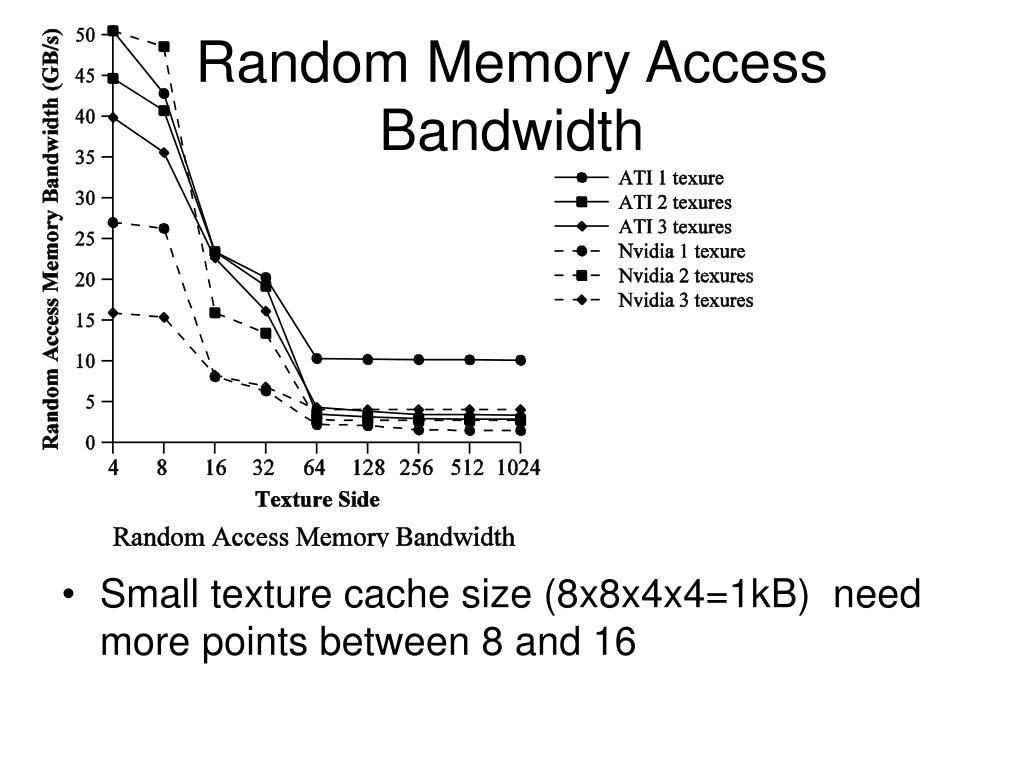 Random Memory Access Bandwidth

Random Access Memory Bandwidth (GB/s)

50
45
40
35
30
25
20
15
10
5
0

4 8 16 32 64 128 256 512 1024

Texture Side

ATI 1 texure
ATI 2 texures
ATI 3 texures
Nvidia 1 texure
Nvidia 2 texures
Nvidia 3 texures

Random Access Memory Bandwidth

• Small texture cache size (8x8x4x4=1kB) need more points between 8 and 16